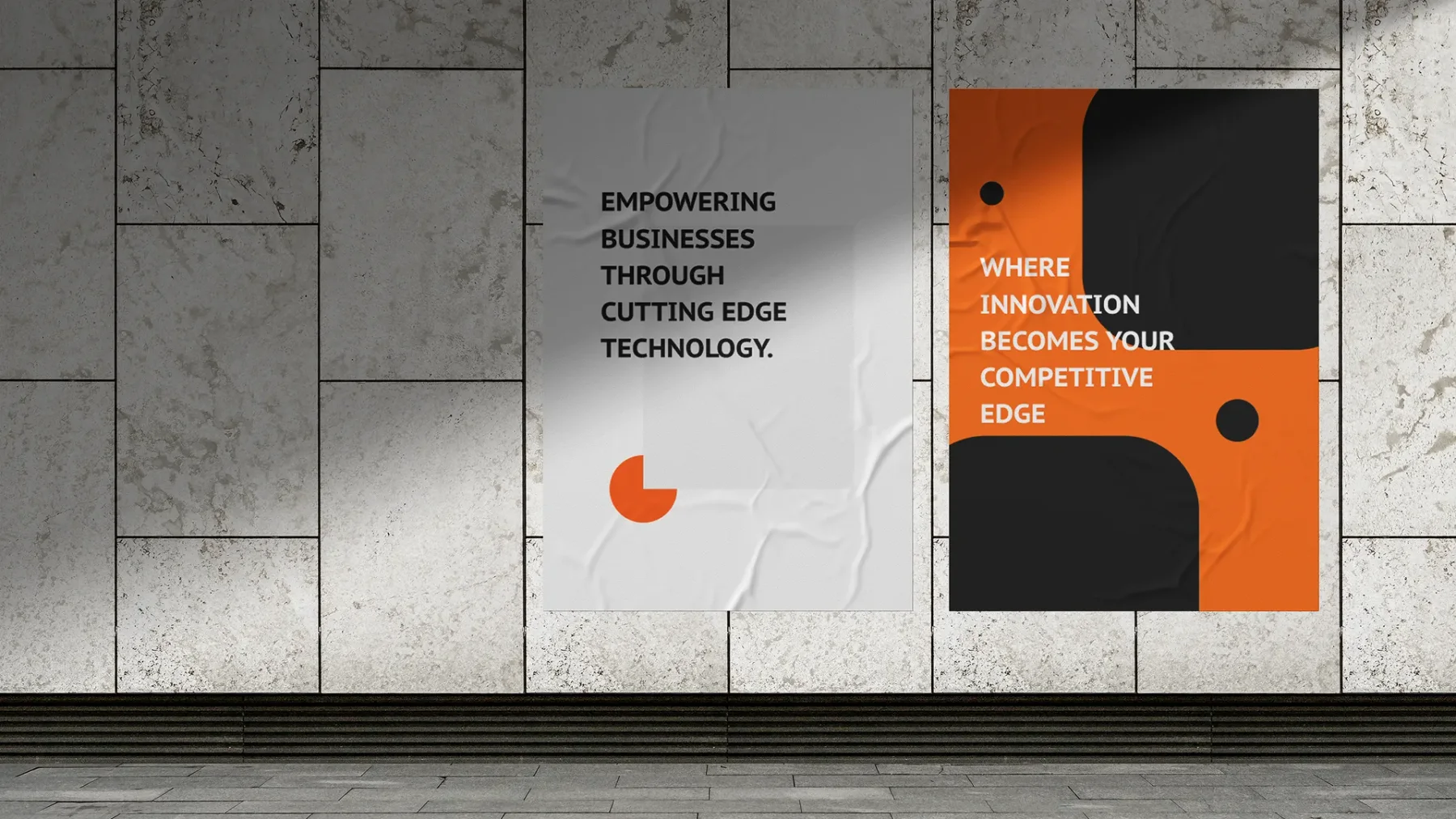 EMPOWERING BUSINESSES THROUGH CUTTING EDGE TECHNOLOGY.

WHERE INNOVATION BECOMES YOUR COMPETITIVE EDGE